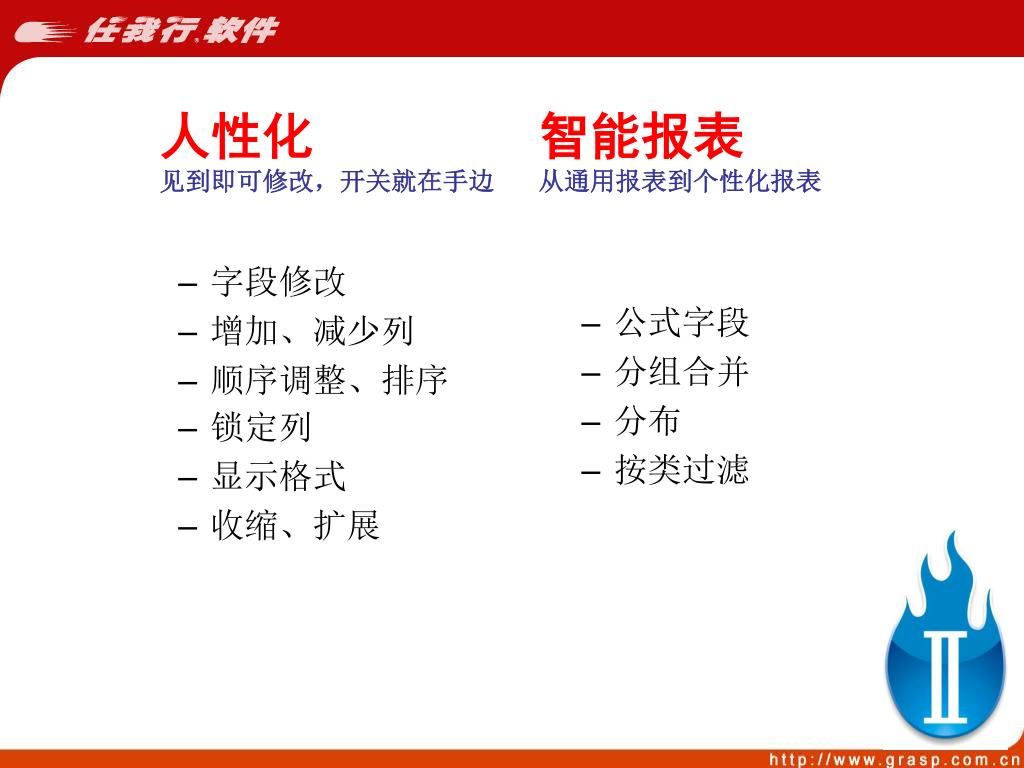 任我行软件

人性化
见到即可修改，开关就在手边

– 字段修改
– 增加、减少列
– 顺序调整、排序
– 锁定列
– 显示格式
– 收缩、扩展

智能报表
从通用报表到个性化报表

– 公式字段
– 分组合并
– 分布
– 按类过滤

Ⅱ

http://www.grasp.com.cn